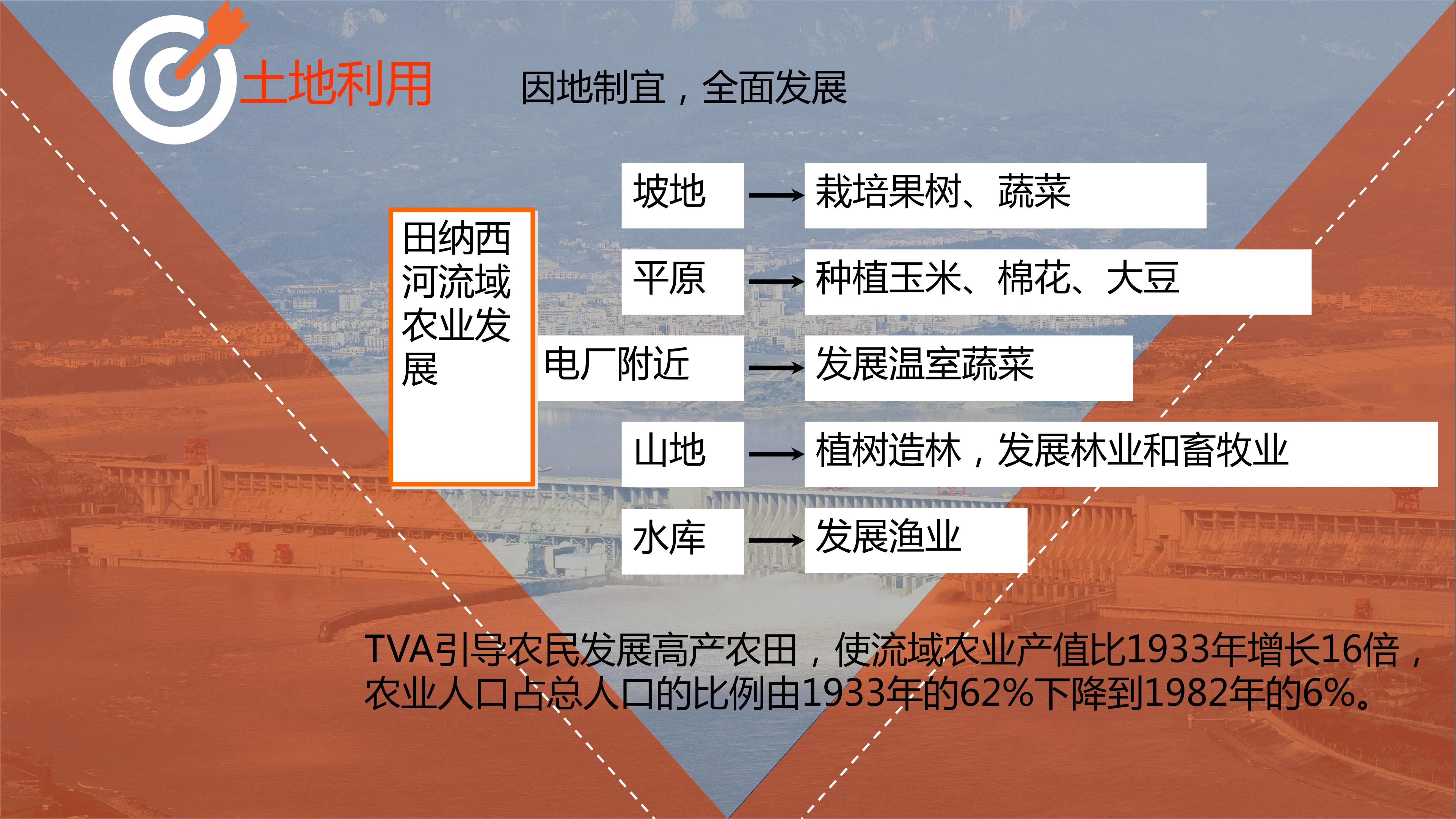 土地利用

因地制宜，全面发展

田纳西河流域农业发展

坡地 → 栽培果树、蔬菜

平原 → 种植玉米、棉花、大豆

电厂附近 → 发展温室蔬菜

山地 → 植树造林，发展林业和畜牧业

水库 → 发展渔业

TVA引导农民发展高产农田，使流域农业产值比1933年增长16倍，农业人口占总人口的比例由1933年的62%下降到1982年的6%。